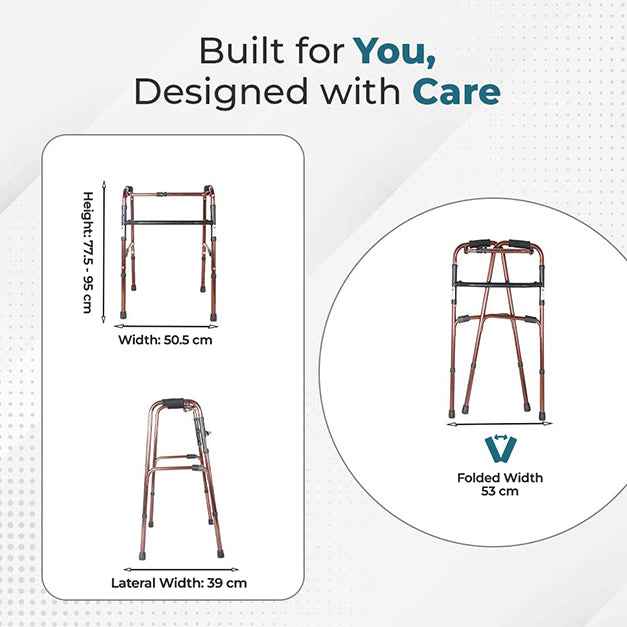 Built for You,
Designed with Care

Height: 77.5 - 95 cm

Width: 50.5 cm

Lateral Width: 39 cm

Folded Width
53 cm